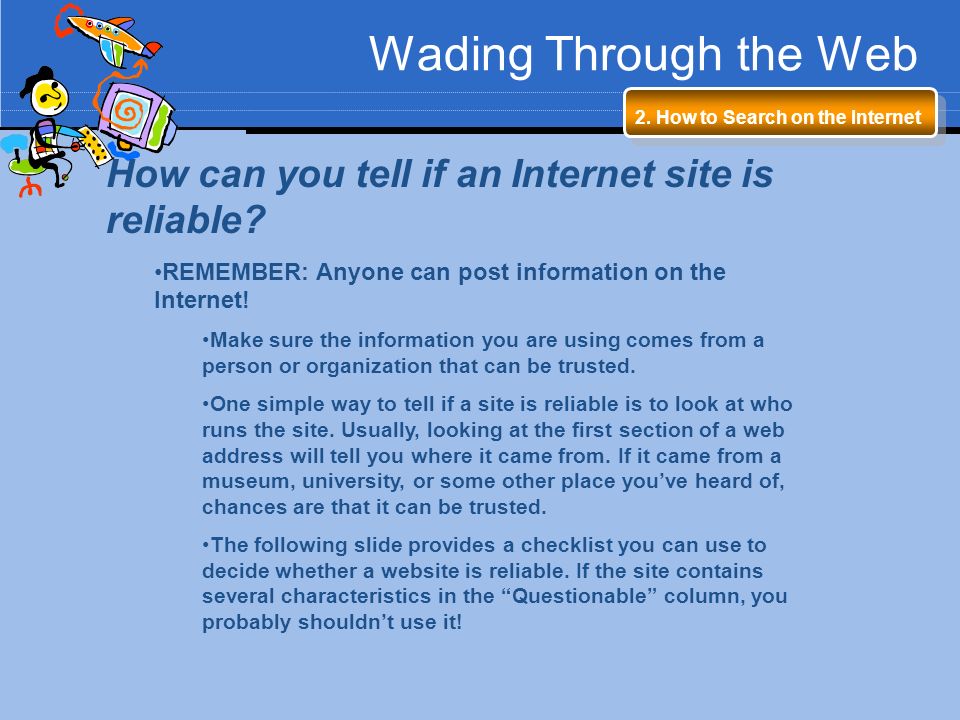 Wading Through the Web

2. How to Search on the Internet

How can you tell if an Internet site is reliable?

•REMEMBER: Anyone can post information on the Internet!

•Make sure the information you are using comes from a person or organization that can be trusted.

•One simple way to tell if a site is reliable is to look at who runs the site. Usually, looking at the first section of a web address will tell you where it came from. If it came from a museum, university, or some other place you've heard of, chances are that it can be trusted.

•The following slide provides a checklist you can use to decide whether a website is reliable. If the site contains several characteristics in the "Questionable" column, you probably shouldn't use it!